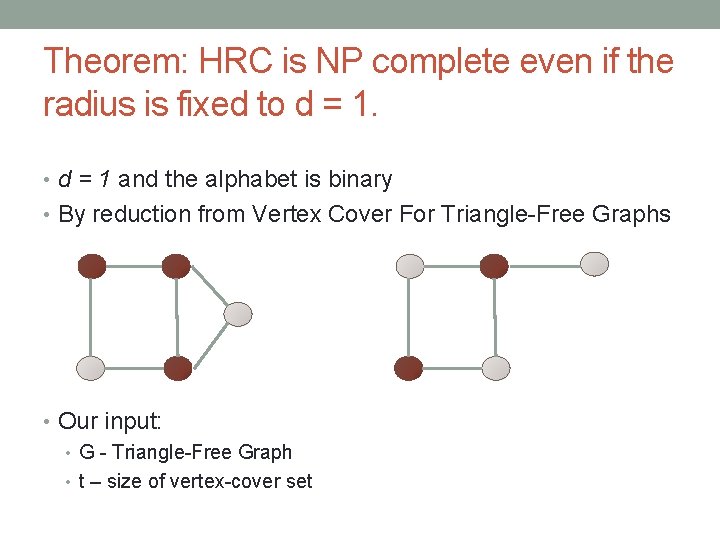 Theorem: HRC is NP complete even if the radius is fixed to d = 1.

• $d = 1$ and the alphabet is binary
• By reduction from Vertex Cover For Triangle-Free Graphs

• Our input:
  • G - Triangle-Free Graph
  • t – size of vertex-cover set